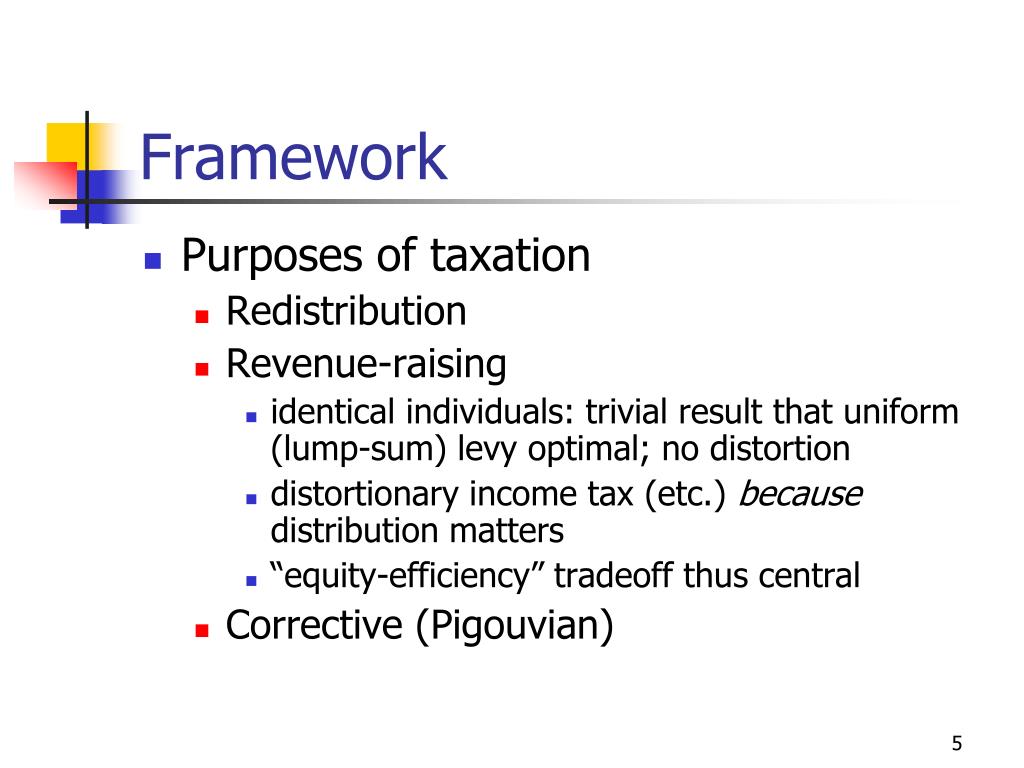 Framework

Purposes of taxation
Redistribution
Revenue-raising
identical individuals: trivial result that uniform (lump-sum) levy optimal; no distortion
distortionary income tax (etc.) because distribution matters
“equity-efficiency” tradeoff thus central
Corrective (Pigouvian)

5